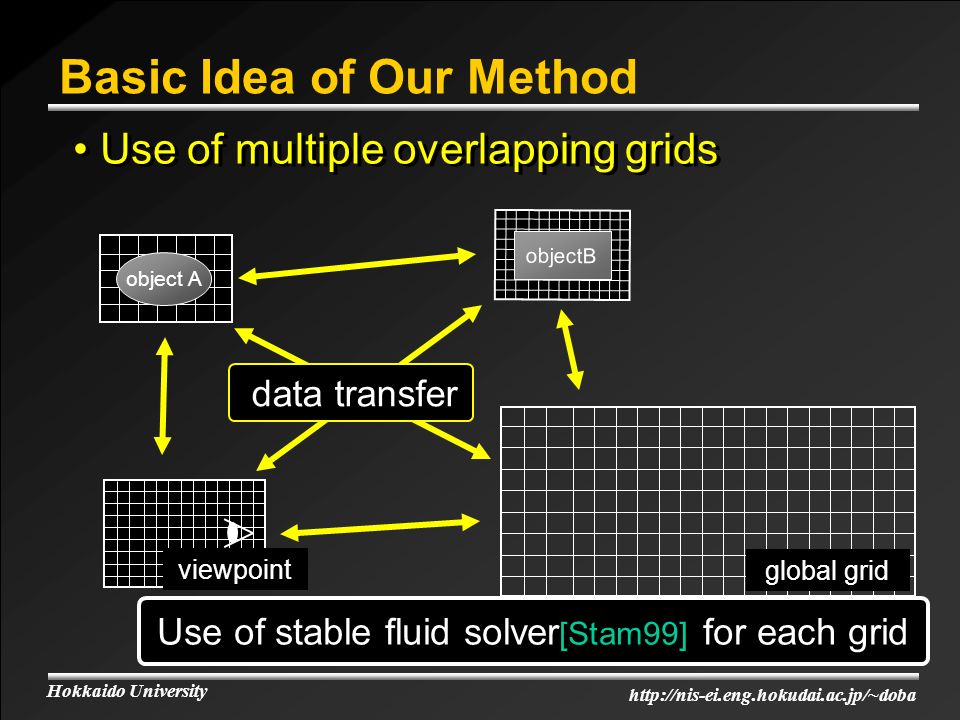 Basic Idea of Our Method

• Use of multiple overlapping grids

object A

objectB

data transfer

viewpoint

global grid

Use of stable fluid solver[Stam99] for each grid

Hokkaido University

http://nis-ei.eng.hokudai.ac.jp/~doba